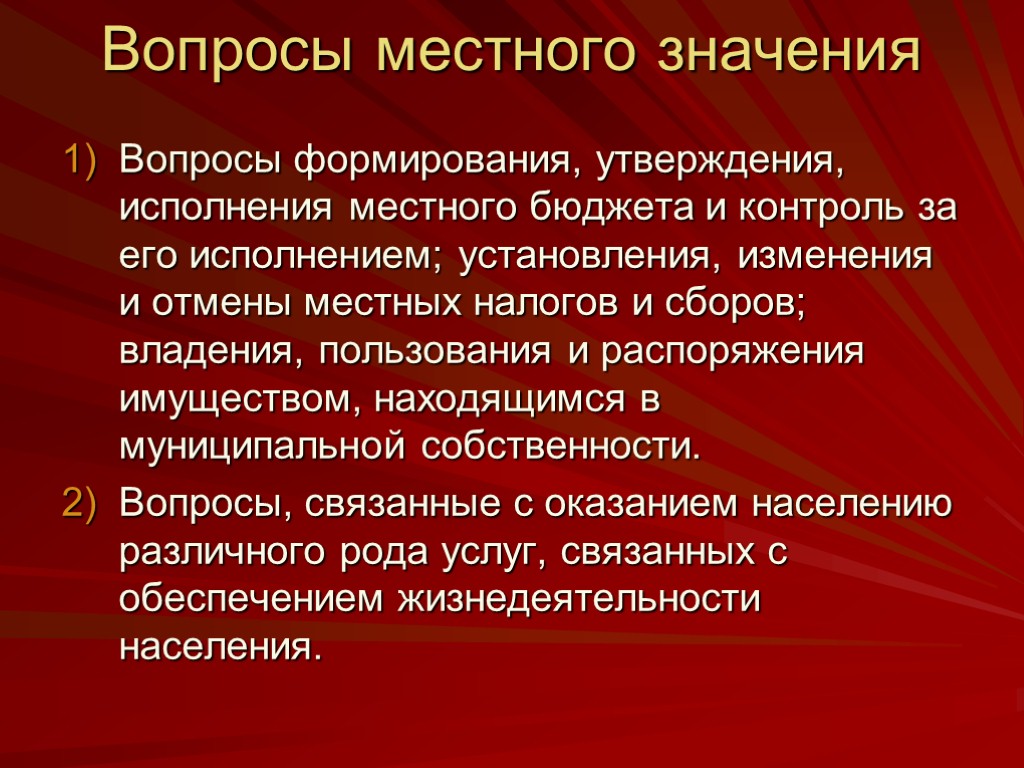 Вопросы местного значения

1) Вопросы формирования, утверждения, исполнения местного бюджета и контроль за его исполнением; установления, изменения и отмены местных налогов и сборов; владения, пользования и распоряжения имуществом, находящимся в муниципальной собственности.

2) Вопросы, связанные с оказанием населению различного рода услуг, связанных с обеспечением жизнедеятельности населения.